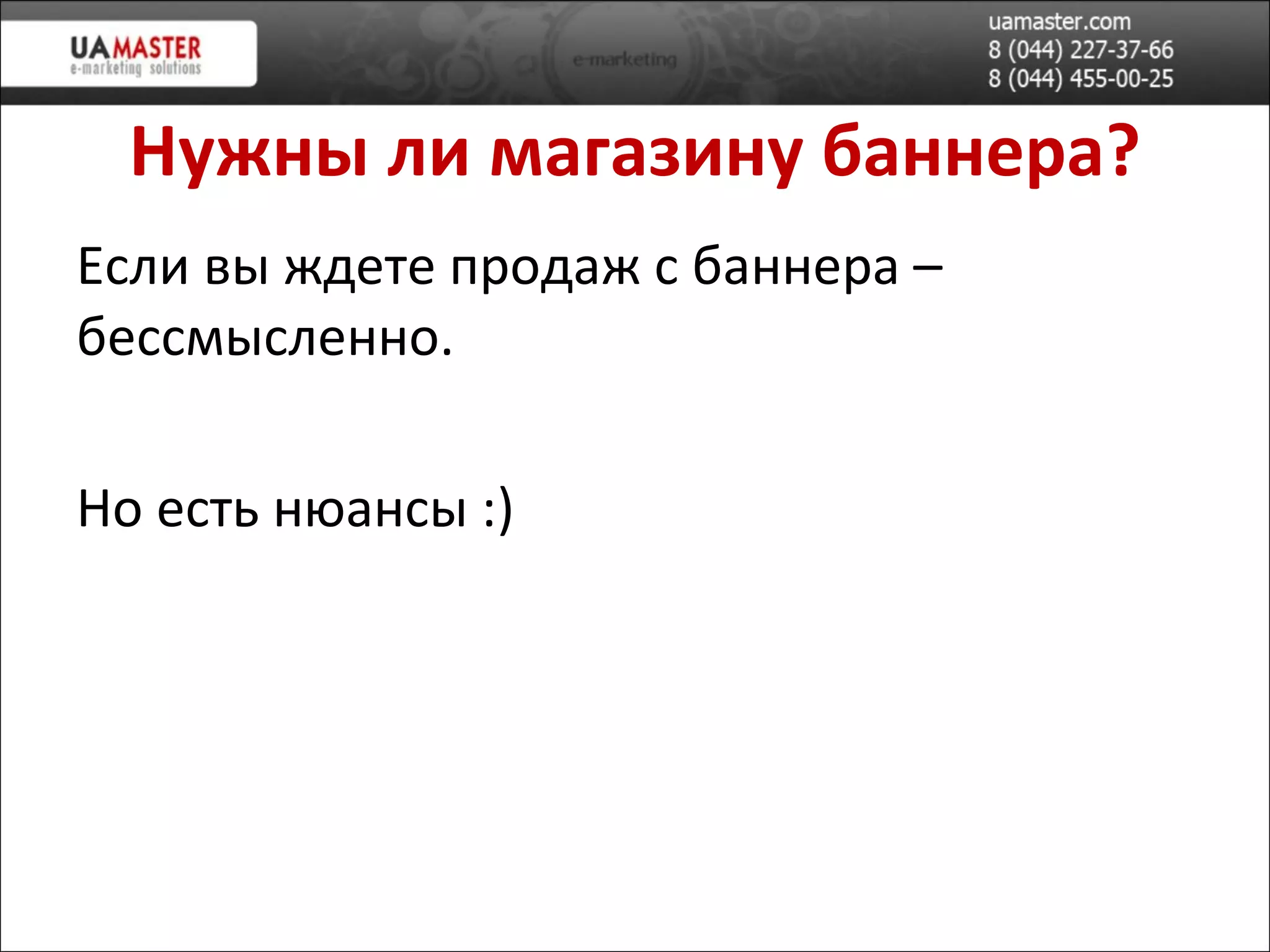 UAMASTER
e-marketing solutions

e-marketing

uamaster.com
8 (044) 227-37-66
8 (044) 455-00-25

Нужны ли магазину баннера?

Если вы ждете продаж с баннера – бессмысленно.

Но есть нюансы :)